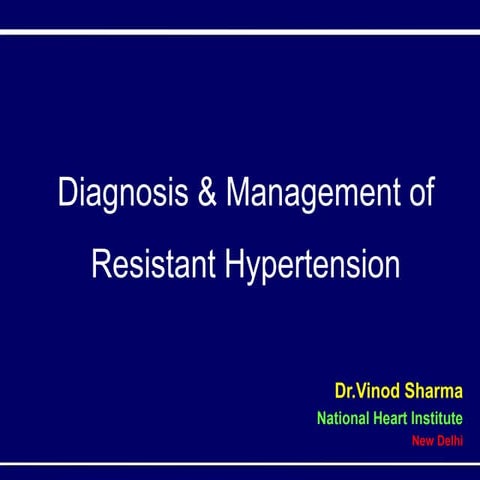 Diagnosis & Management of Resistant Hypertension

Dr.Vinod Sharma
National Heart Institute
New Delhi